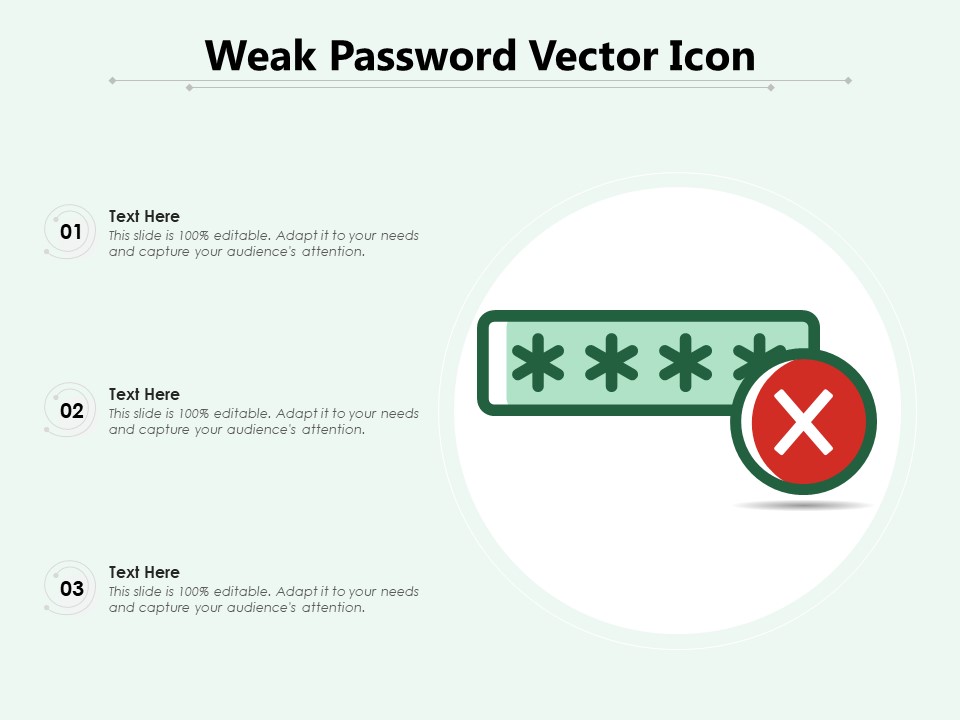 Weak Password Vector Icon

01
Text Here
This slide is 100% editable. Adapt it to your needs and capture your audience's attention.

02
Text Here
This slide is 100% editable. Adapt it to your needs and capture your audience's attention.

03
Text Here
This slide is 100% editable. Adapt it to your needs and capture your audience's attention.

****